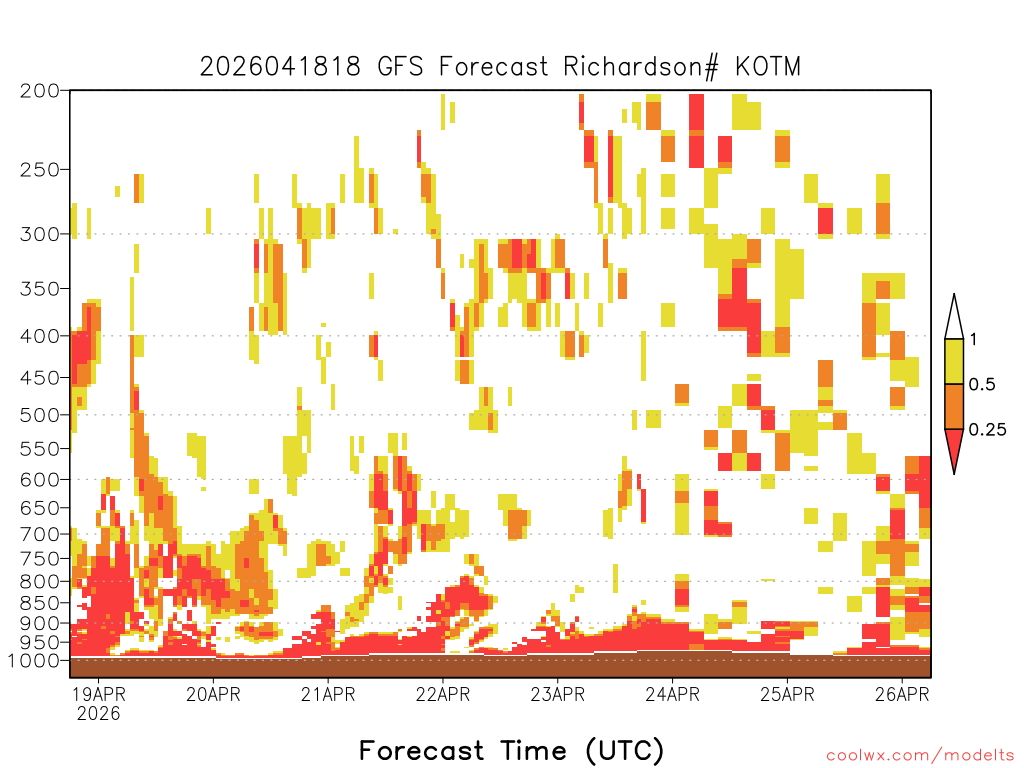 2026041818 GFS Forecast Richardson# KOTM

200
250
300
350
400
450
500
550
600
650
700
750
800
850
900
950
1000

1
0.5
0.25

19APR
2026
20APR
21APR
22APR
23APR
24APR
25APR
26APR

Forecast Time (UTC)

coolwx.com/modelts